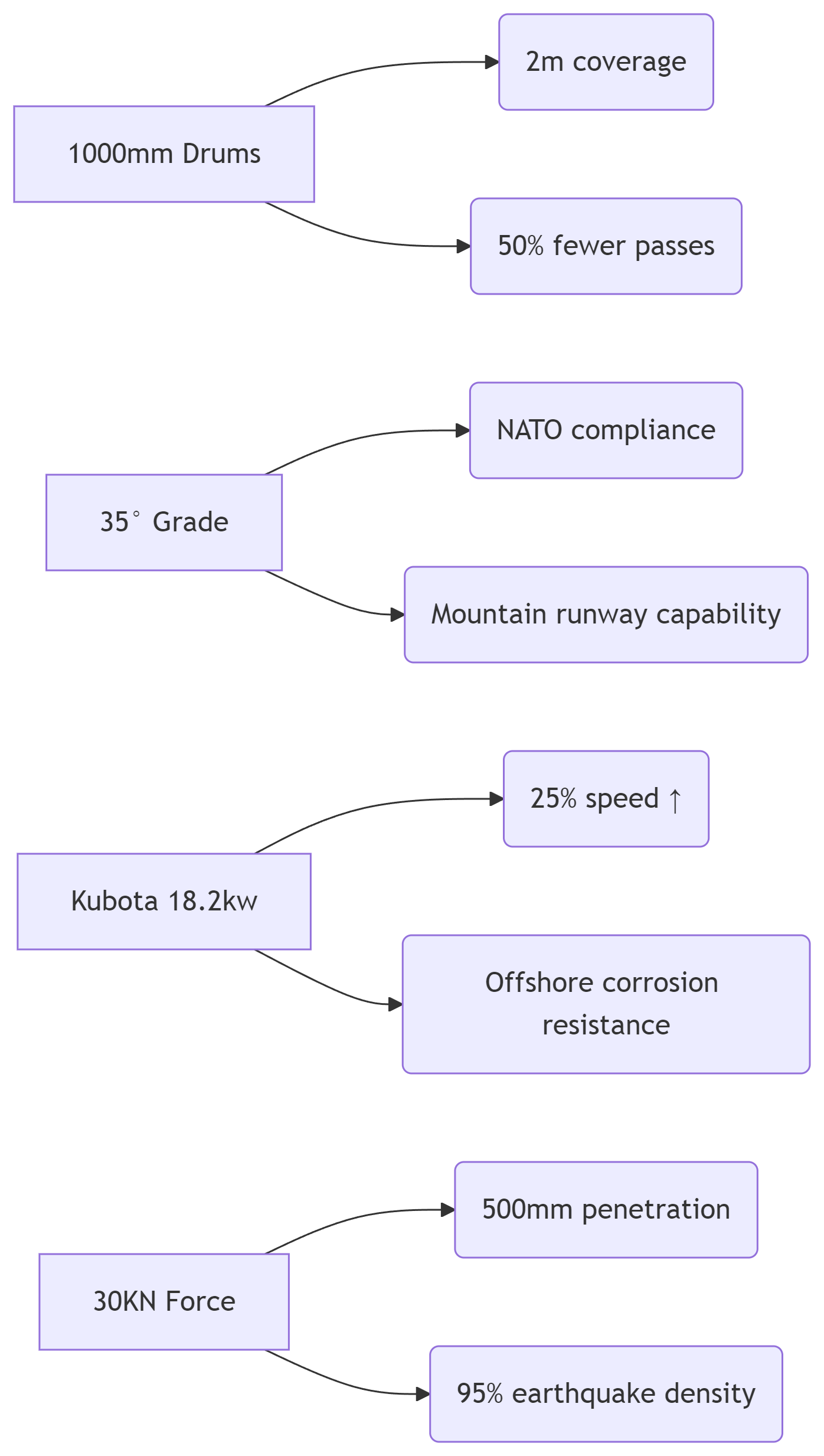 1000mm Drums

2m coverage

50% fewer passes

35° Grade

NATO compliance

Mountain runway capability

Kubota 18.2kw

25% speed ↑

Offshore corrosion resistance

30KN Force

500mm penetration

95% earthquake density